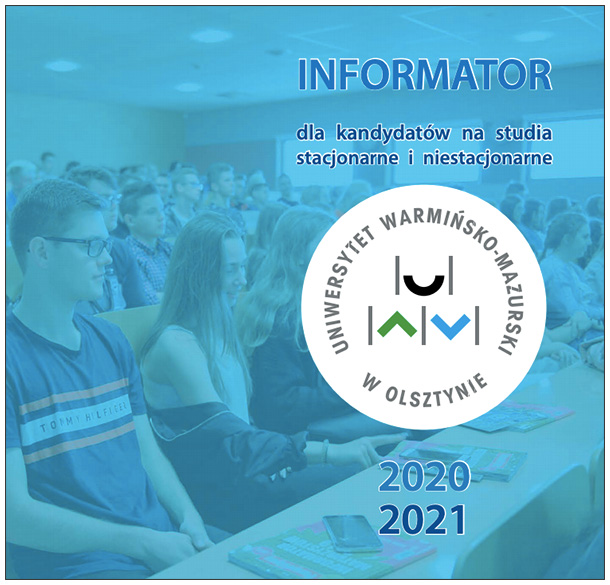 INFORMATOR

dla kandydatów na studia stacjonarne i niestacjonarne

UNIWERSYTET WARMIŃSKO-MAZURSKI
W OLSZTYNIE

TOMMY HILFIGER

2020
2021